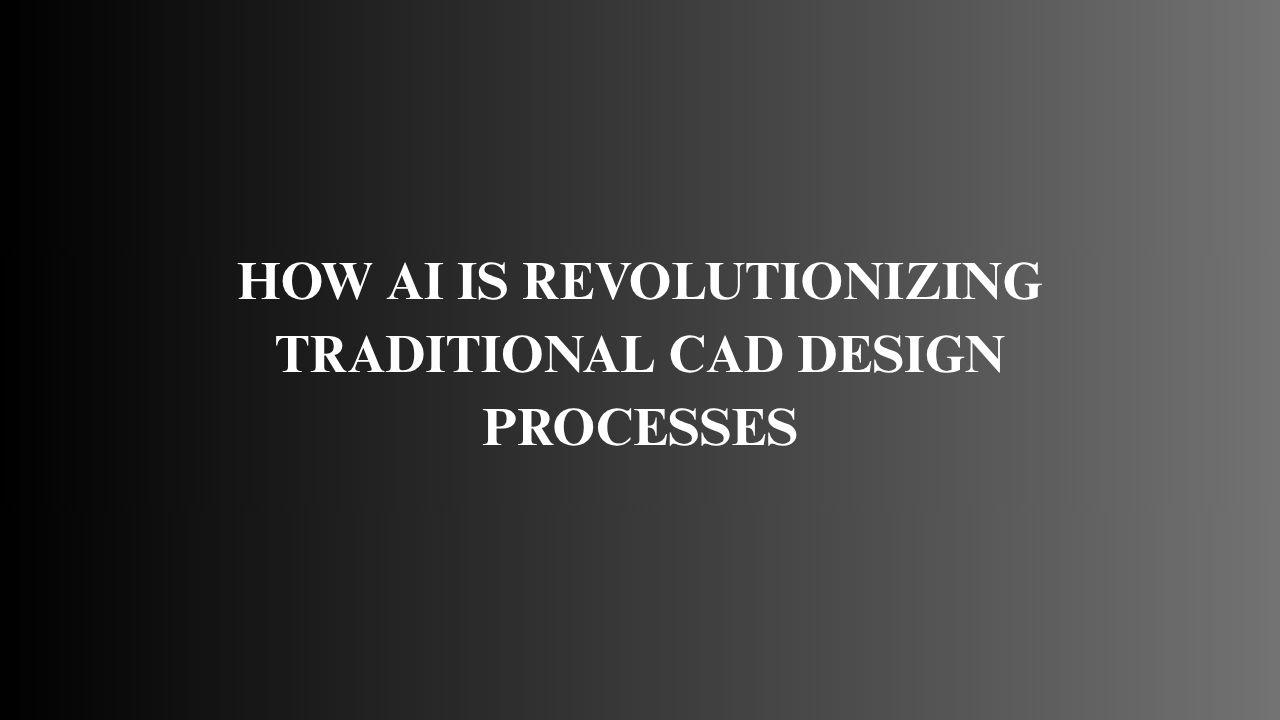 HOW AI IS REVOLUTIONIZING TRADITIONAL CAD DESIGN PROCESSES